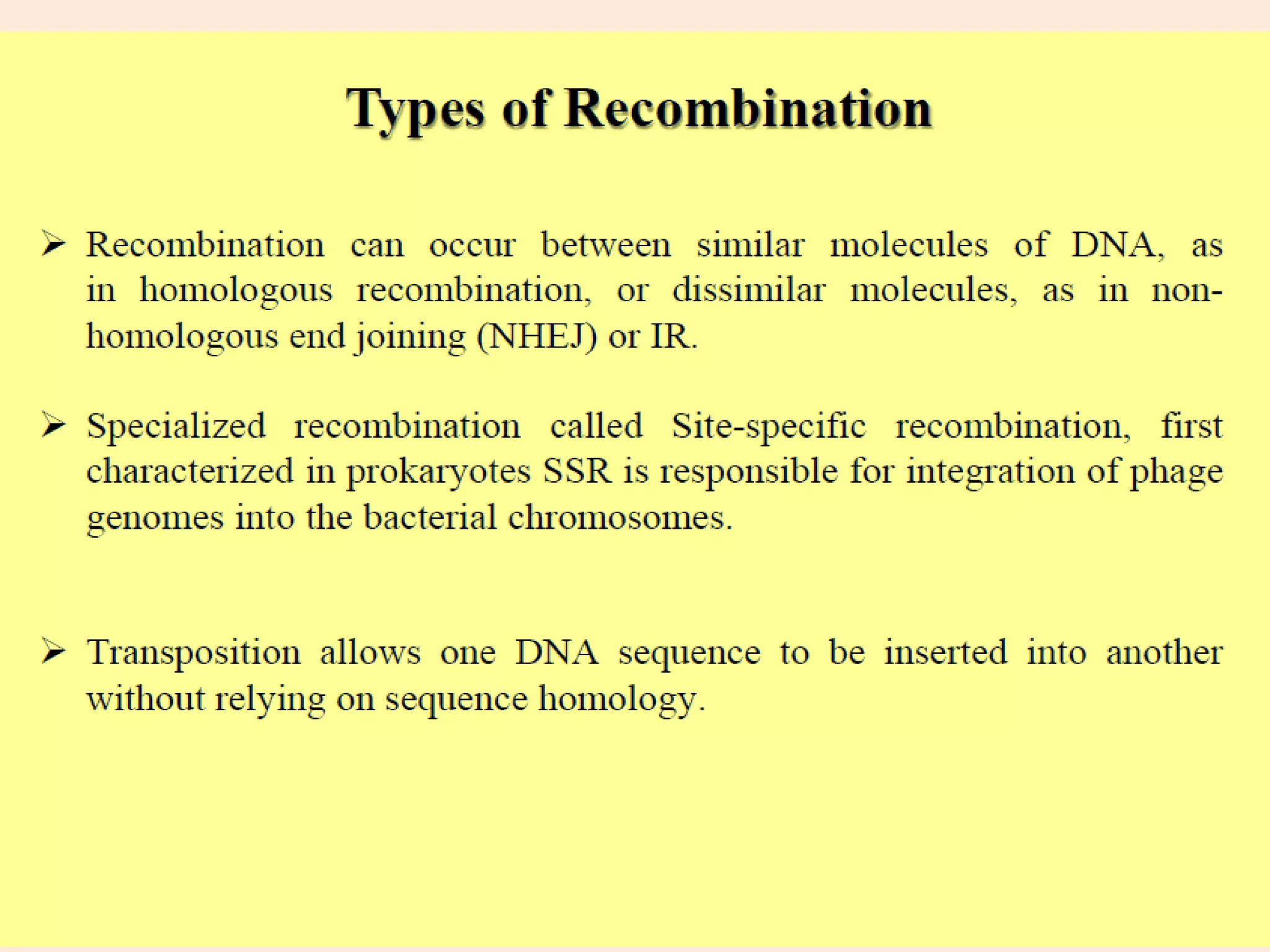 Types of Recombination

➢ Recombination can occur between similar molecules of DNA, as in homologous recombination, or dissimilar molecules, as in non-homologous end joining (NHEJ) or IR.

➢ Specialized recombination called Site-specific recombination, first characterized in prokaryotes SSR is responsible for integration of phage genomes into the bacterial chromosomes.

➢ Transposition allows one DNA sequence to be inserted into another without relying on sequence homology.